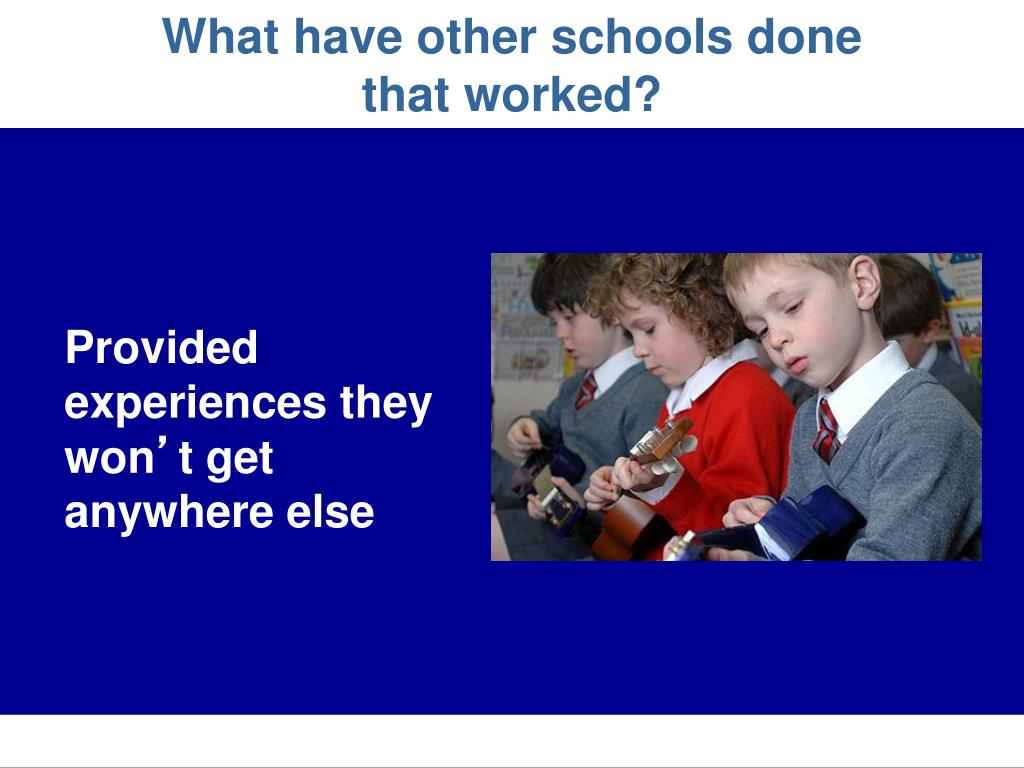 What have other schools done that worked?

Provided experiences they won’t get anywhere else